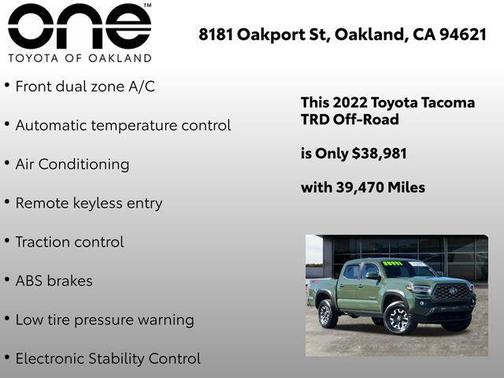 one™
TOYOTA OF OAKLAND

8181 Oakport St, Oakland, CA 94621

• Front dual zone A/C

• Automatic temperature control

• Air Conditioning

• Remote keyless entry

• Traction control

• ABS brakes

• Low tire pressure warning

• Electronic Stability Control

This 2022 Toyota Tacoma TRD Off-Road

is Only $38,981

with 39,470 Miles